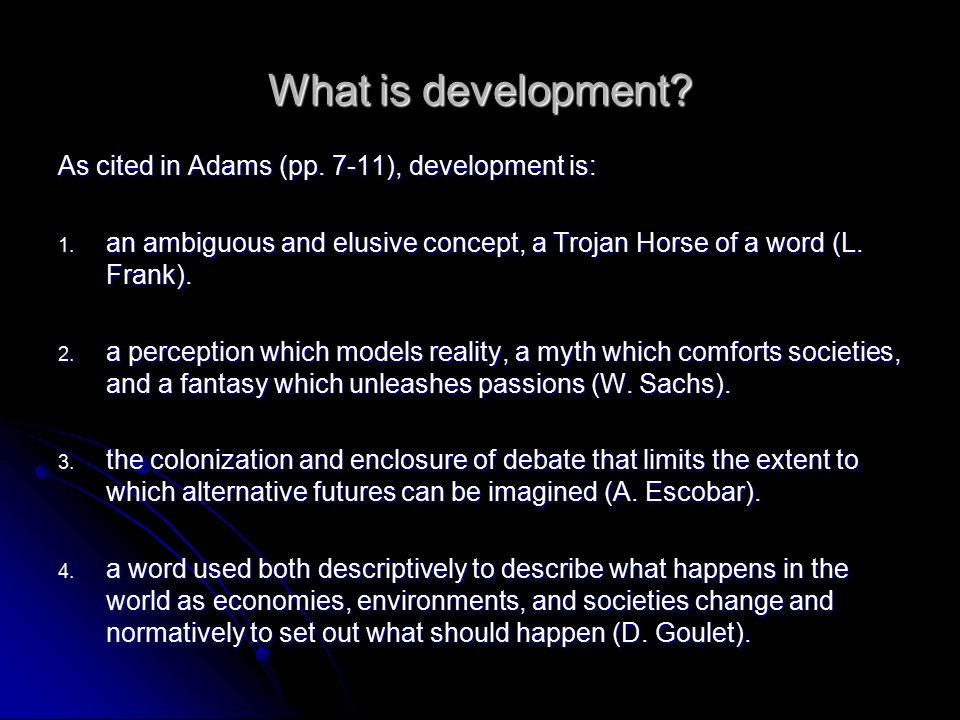 What is development?

As cited in Adams (pp. 7-11), development is:

1. an ambiguous and elusive concept, a Trojan Horse of a word (L. Frank).

2. a perception which models reality, a myth which comforts societies, and a fantasy which unleashes passions (W. Sachs).

3. the colonization and enclosure of debate that limits the extent to which alternative futures can be imagined (A. Escobar).

4. a word used both descriptively to describe what happens in the world as economies, environments, and societies change and normatively to set out what should happen (D. Goulet).